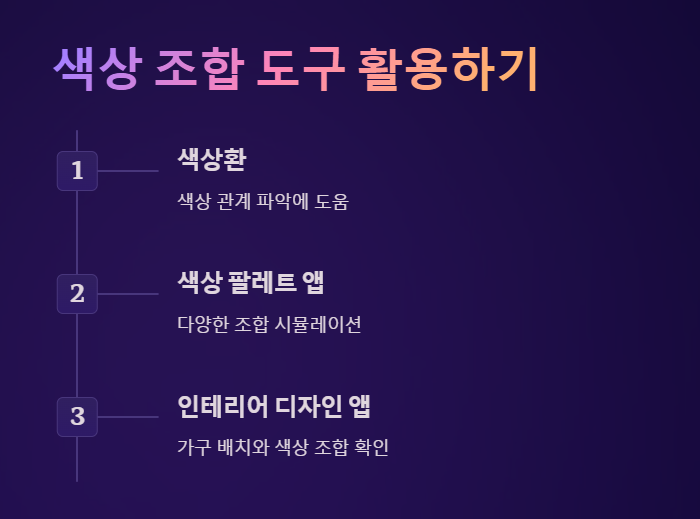 색상 조합 도구 활용하기

1

색상환

색상 관계 파악에 도움

2

색상 팔레트 앱

다양한 조합 시뮬레이션

3

인테리어 디자인 앱

가구 배치와 색상 조합 확인